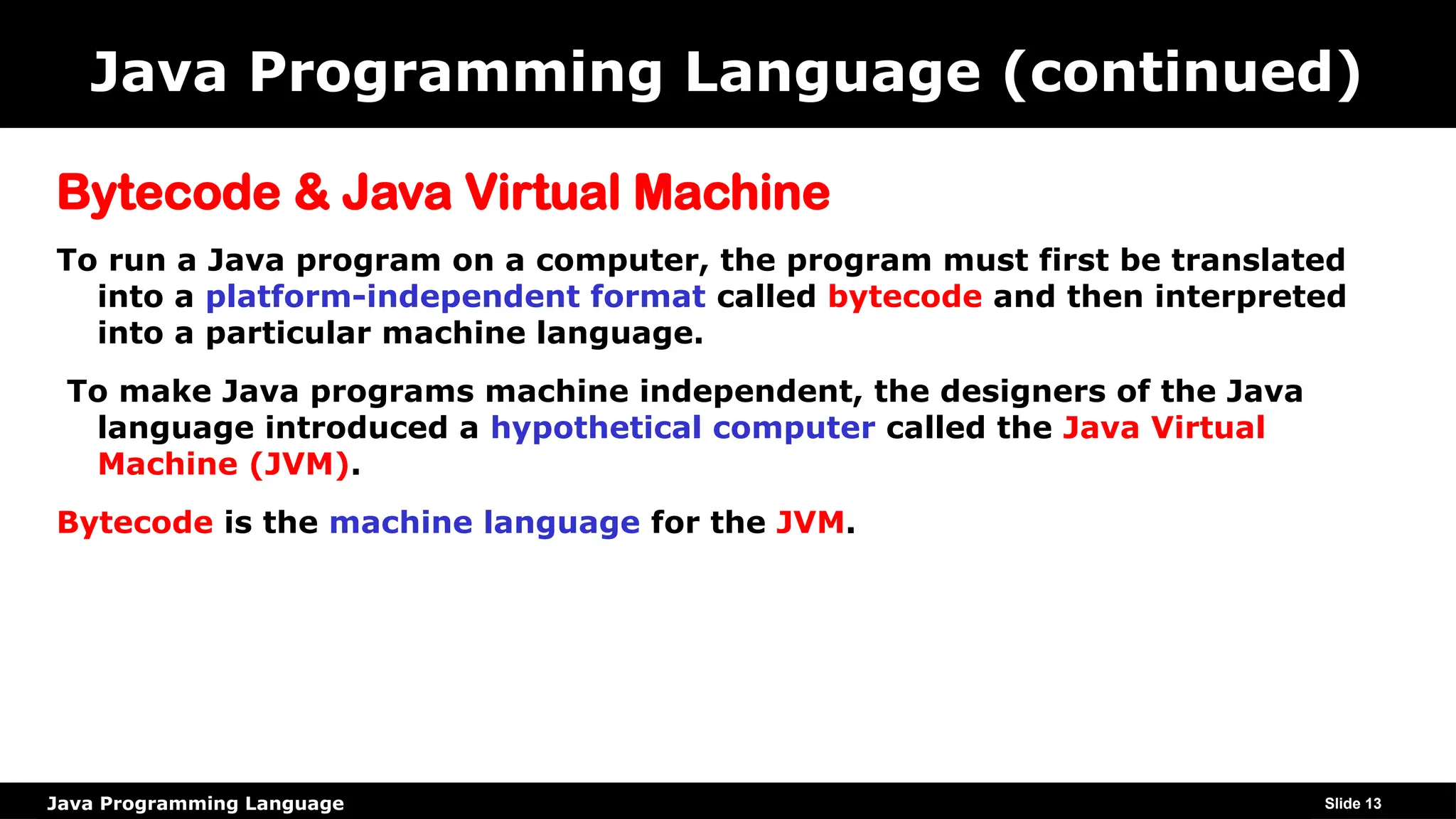 Java Programming Language (continued)

Bytecode & Java Virtual Machine

To run a Java program on a computer, the program must first be translated into a platform-independent format called bytecode and then interpreted into a particular machine language.

To make Java programs machine independent, the designers of the Java language introduced a hypothetical computer called the Java Virtual Machine (JVM).

Bytecode is the machine language for the JVM.

Java Programming Language

Slide 13